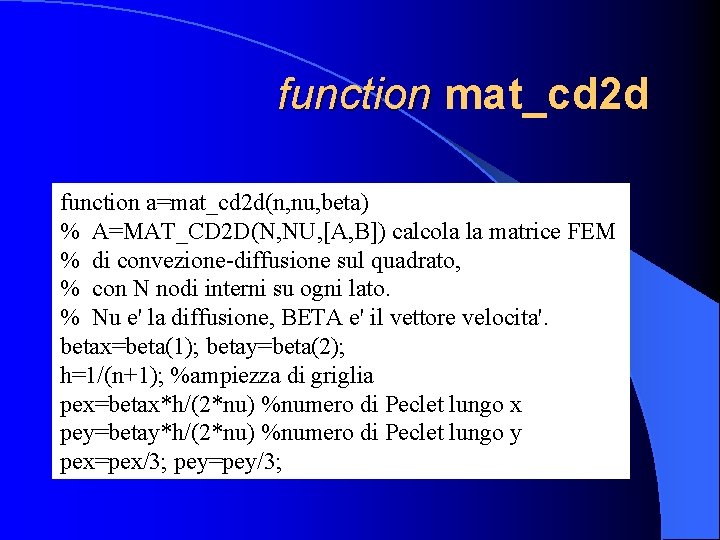 function mat_cd2d

function a=mat_cd2d(n,nu,beta)
% A=MAT_CD2D(N,NU,[A,B]) calcola la matrice FEM
% di convezione-diffusione sul quadrato,
% con N nodi interni su ogni lato.
% Nu e' la diffusione, BETA e' il vettore velocita'.
betax=beta(1); betay=beta(2);
h=1/(n+1); %ampiezza di griglia
pex=betax*h/(2*nu) %numero di Peclet lungo x
pey=betay*h/(2*nu) %numero di Peclet lungo y
pex=pex/3; pey=pey/3;